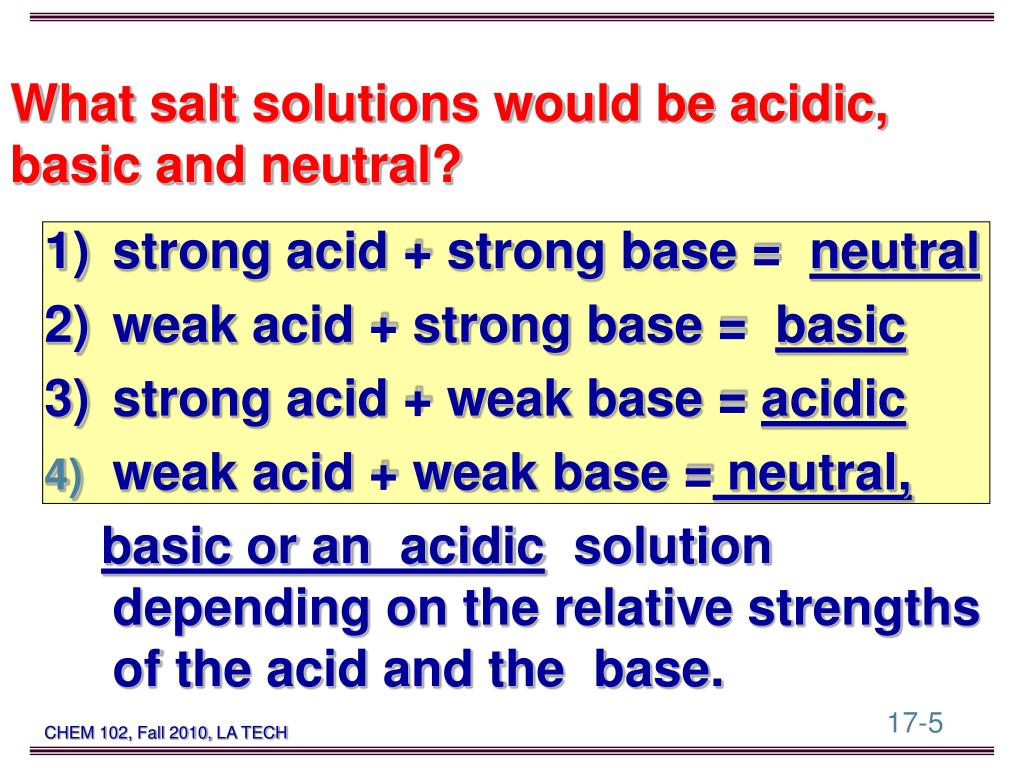 What salt solutions would be acidic, basic and neutral?

1) strong acid + strong base = neutral
2) weak acid + strong base = basic
3) strong acid + weak base = acidic
4) weak acid + weak base = neutral, basic or an acidic solution depending on the relative strengths of the acid and the base.

CHEM 102, Fall 2010, LA TECH

17-5